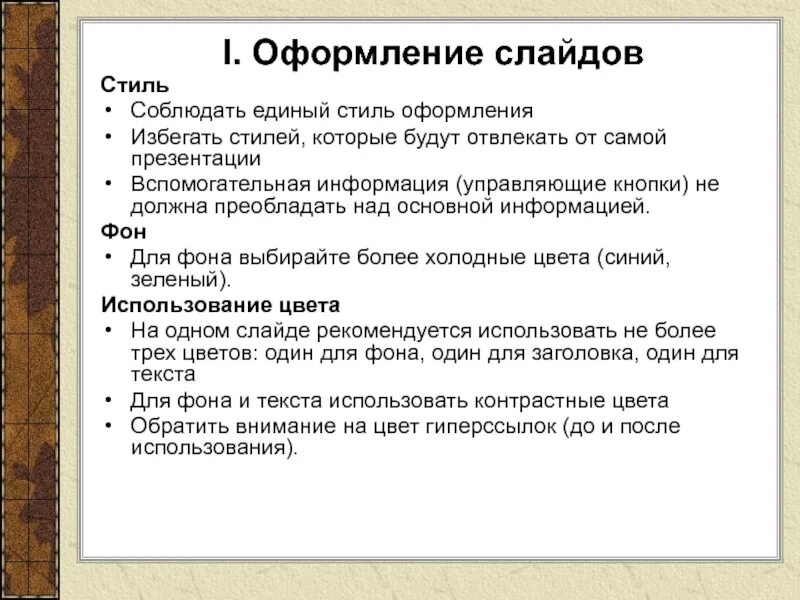 I. Оформление слайдов

Стиль

• Соблюдать единый стиль оформления
• Избегать стилей, которые будут отвлекать от самой презентации
• Вспомогательная информация (управляющие кнопки) не должна преобладать над основной информацией.

Фон

• Для фона выбирайте более холодные цвета (синий, зеленый).

Использование цвета

• На одном слайде рекомендуется использовать не более трех цветов: один для фона, один для заголовка, один для текста
• Для фона и текста использовать контрастные цвета
• Обратить внимание на цвет гиперссылок (до и после использования).